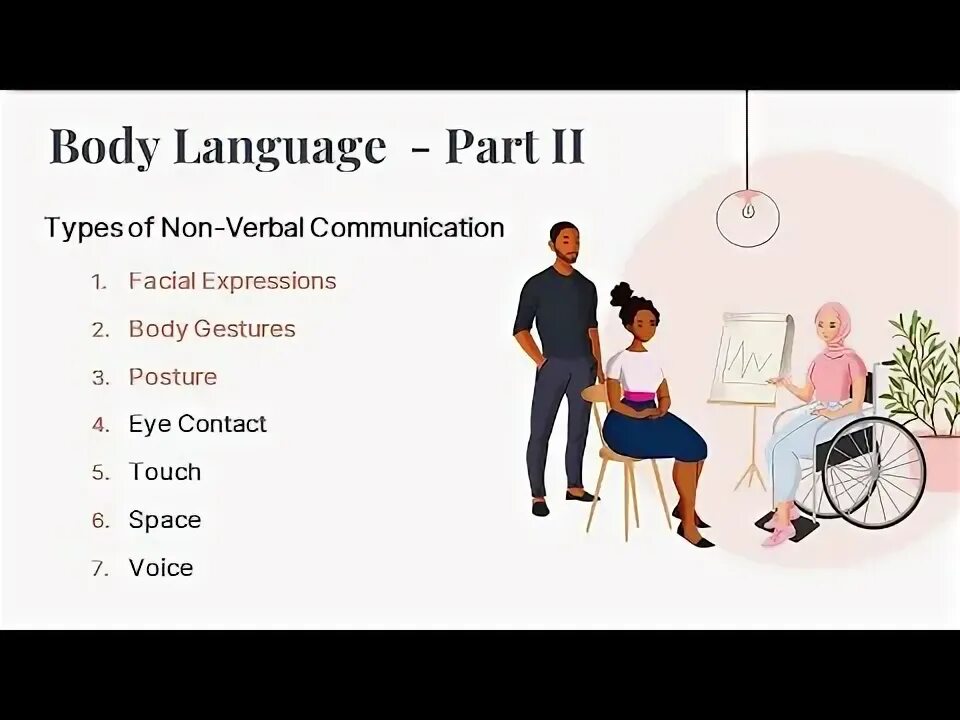 Body Language - Part II

Types of Non-Verbal Communication

1. Facial Expressions
2. Body Gestures
3. Posture
4. Eye Contact
5. Touch
6. Space
7. Voice